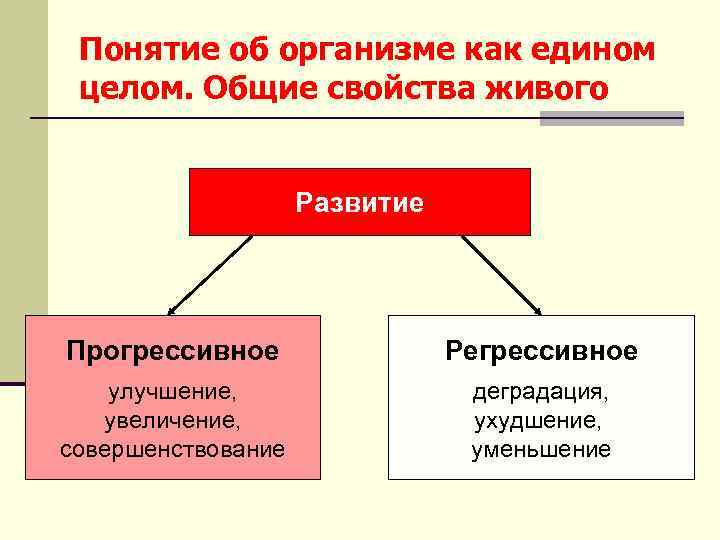 Понятие об организме как едином целом. Общие свойства живого

Развитие

Прогрессивное
улучшение,
увеличение,
совершенствование

Регрессивное
деградация,
ухудшение,
уменьшение